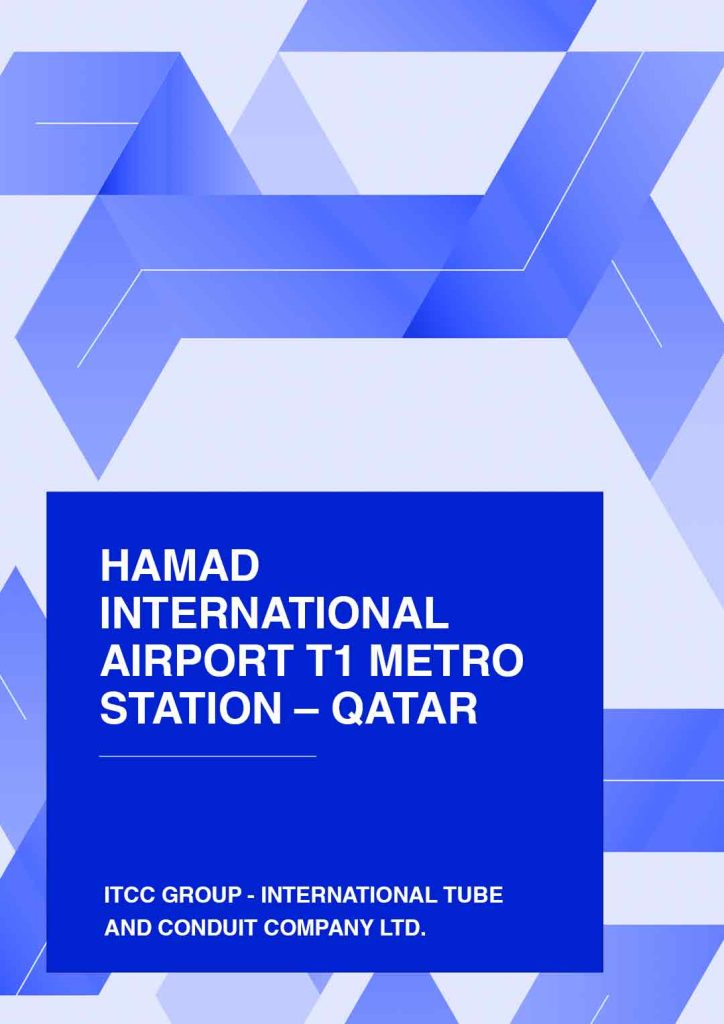 HAMAD INTERNATIONAL AIRPORT T1 METRO STATION – QATAR

ITCC GROUP - INTERNATIONAL TUBE AND CONDUIT COMPANY LTD.